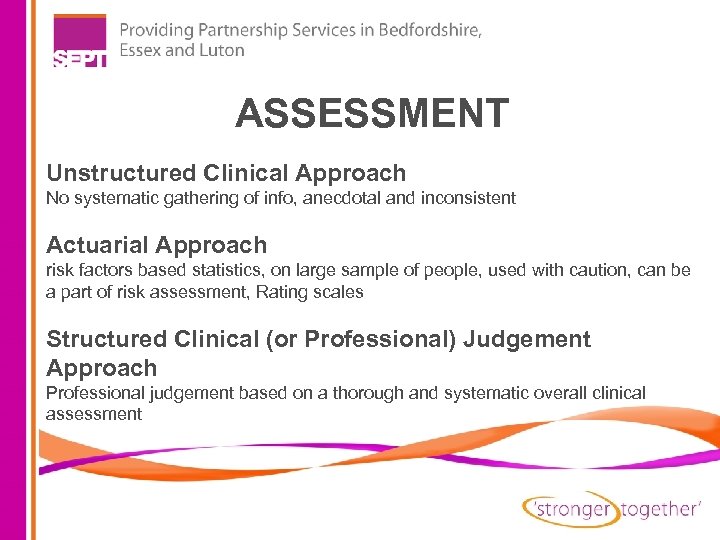 SEPT

Providing Partnership Services in Bedfordshire, Essex and Luton

ASSESSMENT

Unstructured Clinical Approach
No systematic gathering of info, anecdotal and inconsistent

Actuarial Approach
risk factors based statistics, on large sample of people, used with caution, can be a part of risk assessment, Rating scales

Structured Clinical (or Professional) Judgement Approach
Professional judgement based on a thorough and systematic overall clinical assessment

'stronger together'